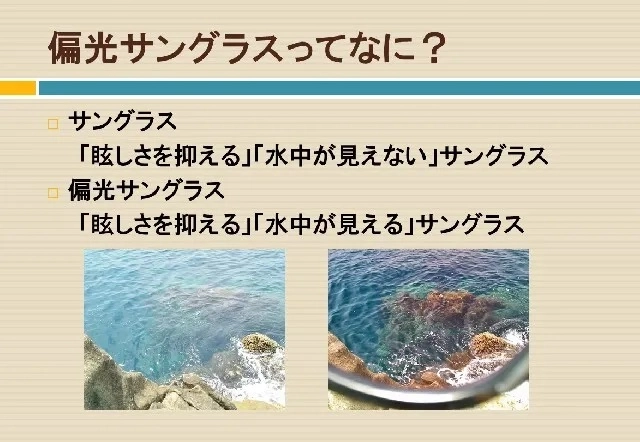 偏光サングラスってなに？

□ サングラス
「眩しさを抑える」「水中が見えない」サングラス

□ 偏光サングラス
「眩しさを抑える」「水中が見える」サングラス